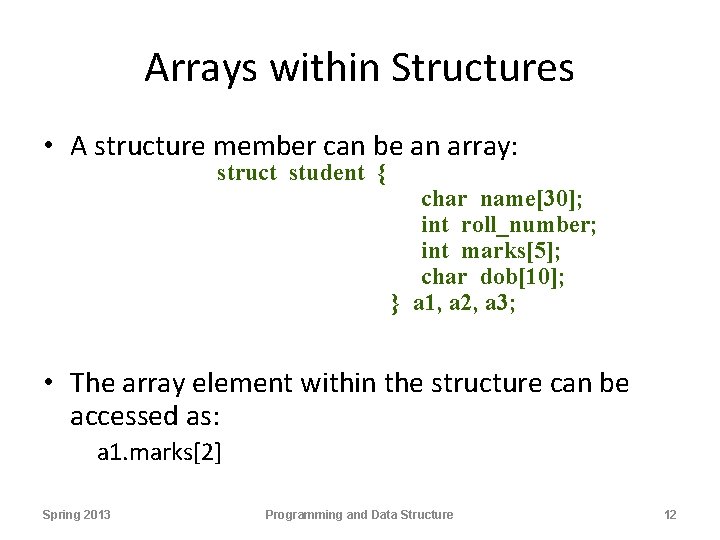 Arrays within Structures

• A structure member can be an array:

struct student {
char name[30];
int roll_number;
int marks[5];
char dob[10];
} a1, a2, a3;

• The array element within the structure can be accessed as:

a1.marks[2]

Spring 2013

Programming and Data Structure

12